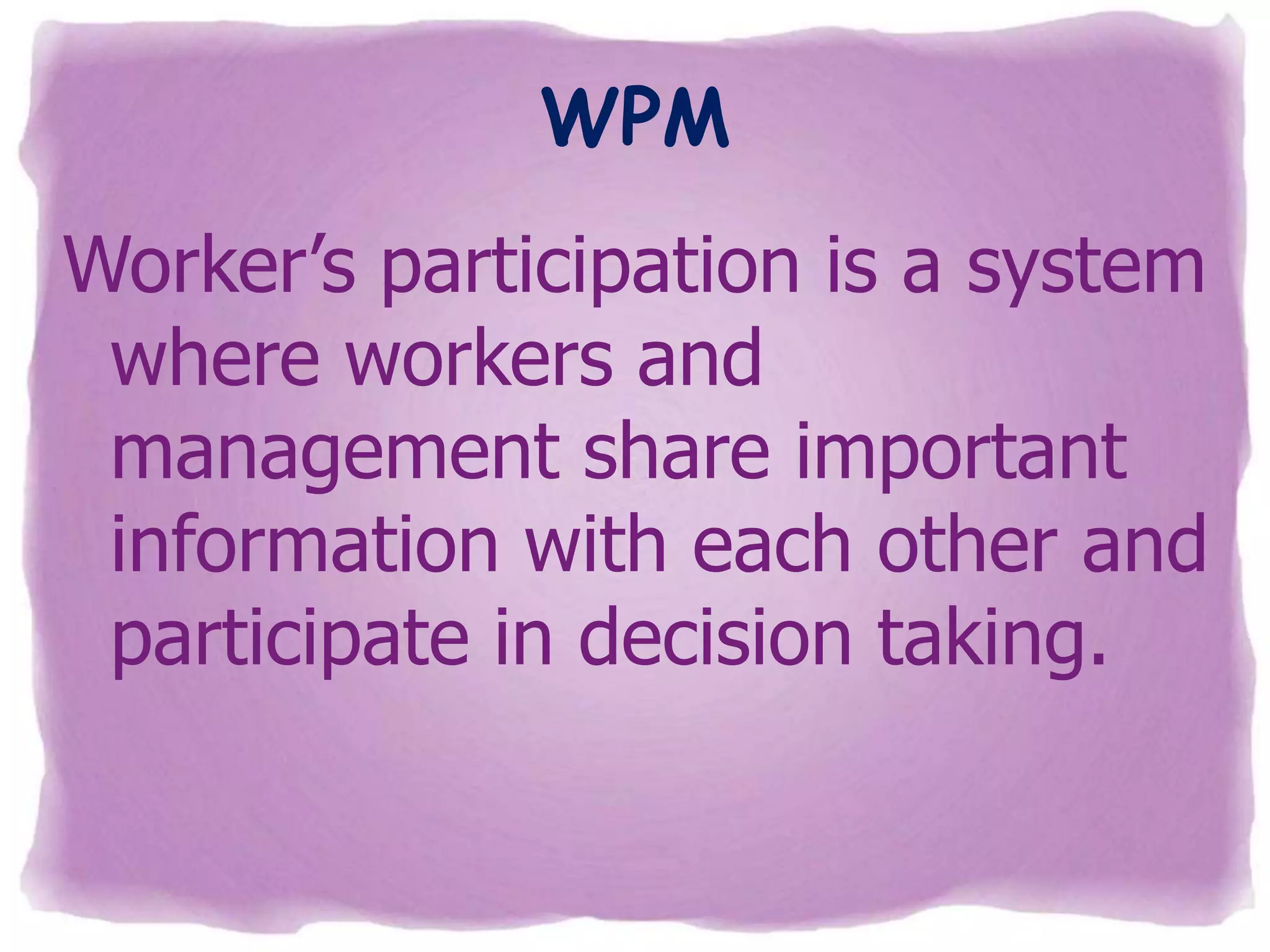 WPM

Worker’s participation is a system where workers and management share important information with each other and participate in decision taking.